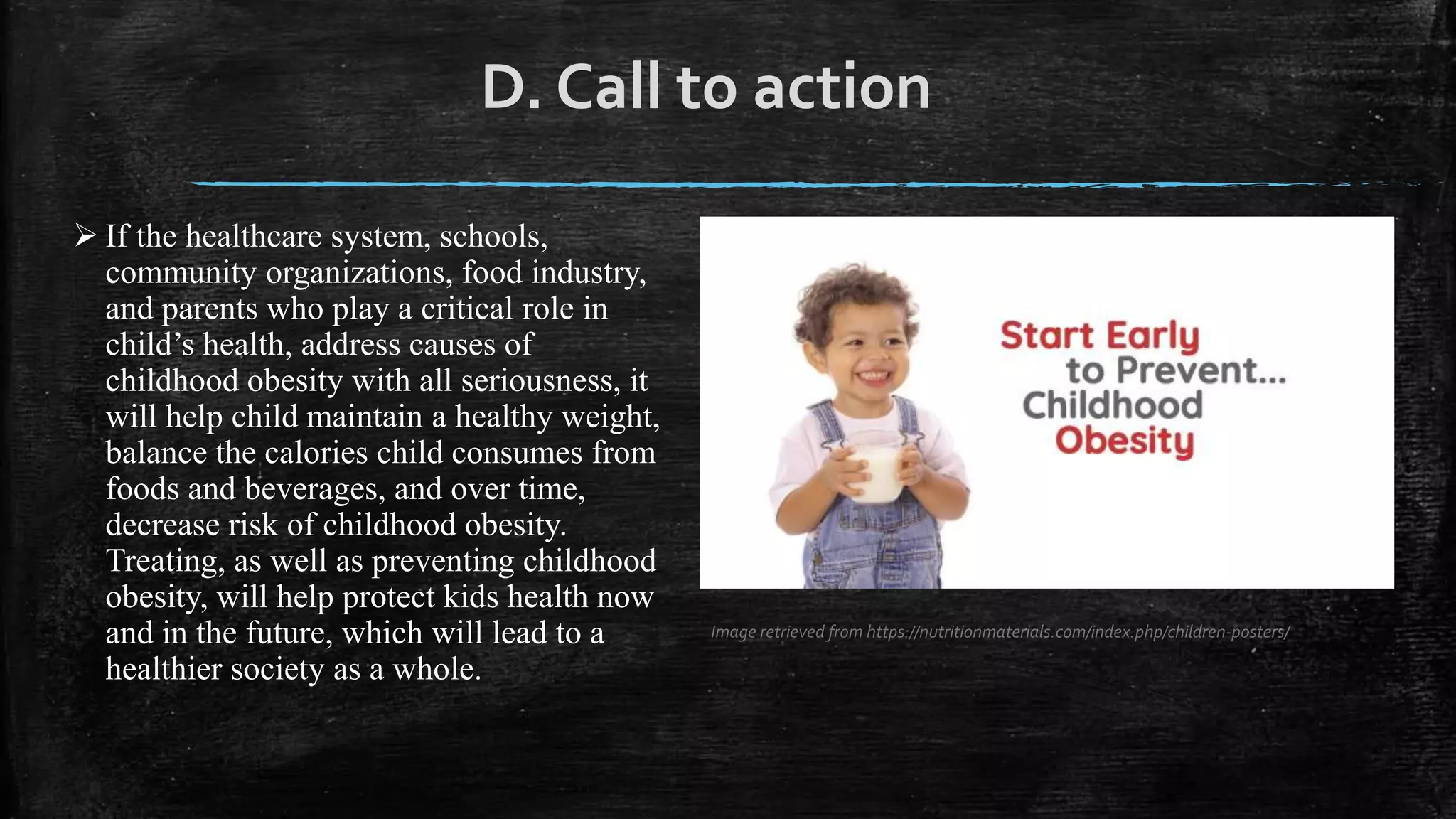 D. Call to action

➢ If the healthcare system, schools, community organizations, food industry, and parents who play a critical role in child's health, address causes of childhood obesity with all seriousness, it will help child maintain a healthy weight, balance the calories child consumes from foods and beverages, and over time, decrease risk of childhood obesity. Treating, as well as preventing childhood obesity, will help protect kids health now and in the future, which will lead to a healthier society as a whole.

Start Early to Prevent... Childhood Obesity

Image retrieved from https://nutritionmaterials.com/index.php/children-posters/